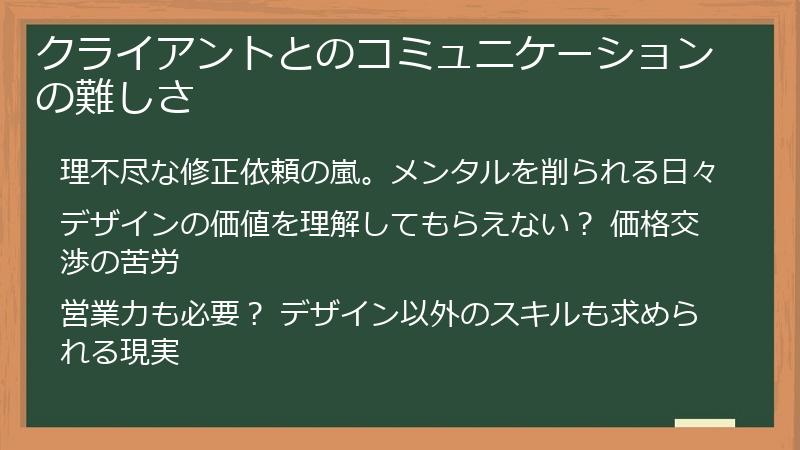 クライアントとのコミュニケーションの難しさ

理不尽な修正依頼の嵐。メンタルを削られる日々

デザインの価値を理解してもらえない？ 価格交渉の苦労

営業力も必要？ デザイン以外のスキルも求められる現実